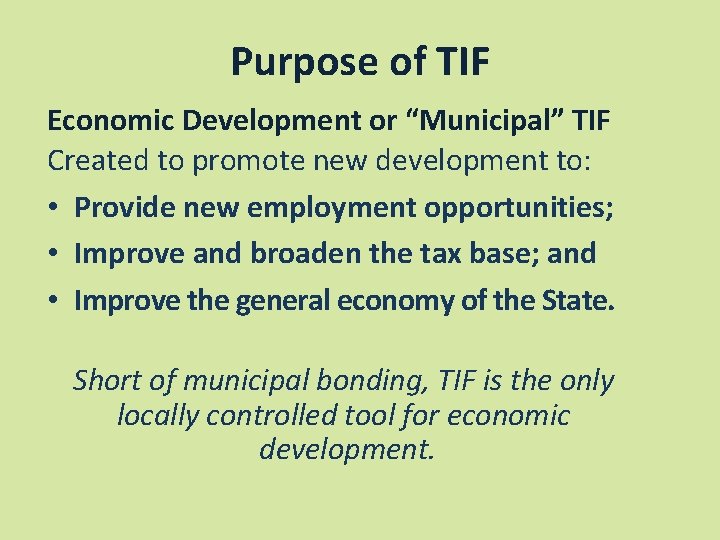 Purpose of TIF

Economic Development or “Municipal” TIF
Created to promote new development to:

• Provide new employment opportunities;
• Improve and broaden the tax base; and
• Improve the general economy of the State.

Short of municipal bonding, TIF is the only locally controlled tool for economic development.